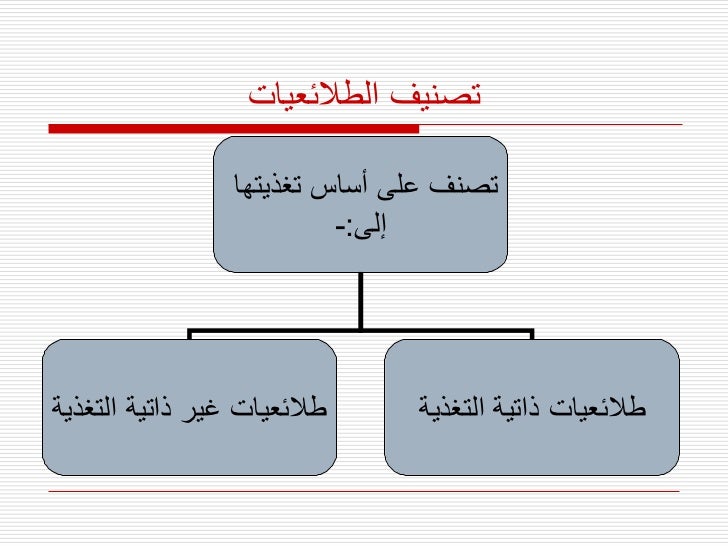 تصنيف الطلائعيات

تصنف على أساس تغذيتها إلى:-

طلائعيات ذاتية التغذية

طلائعيات غير ذاتية التغذية